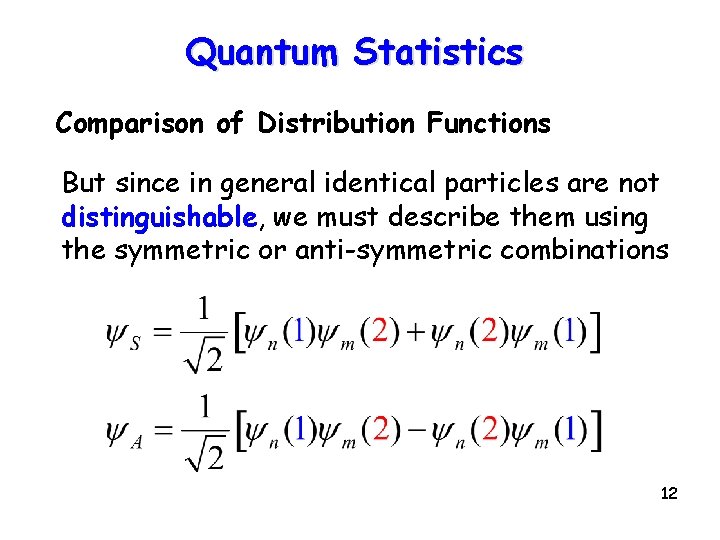 Quantum Statistics

Comparison of Distribution Functions

But since in general identical particles are not distinguishable, we must describe them using the symmetric or anti-symmetric combinations

$\psi_S = \frac{1}{\sqrt{2}}\left[\psi_n(1)\psi_m(2) + \psi_n(2)\psi_m(1)\right]$

$\psi_A = \frac{1}{\sqrt{2}}\left[\psi_n(1)\psi_m(2) - \psi_n(2)\psi_m(1)\right]$

12